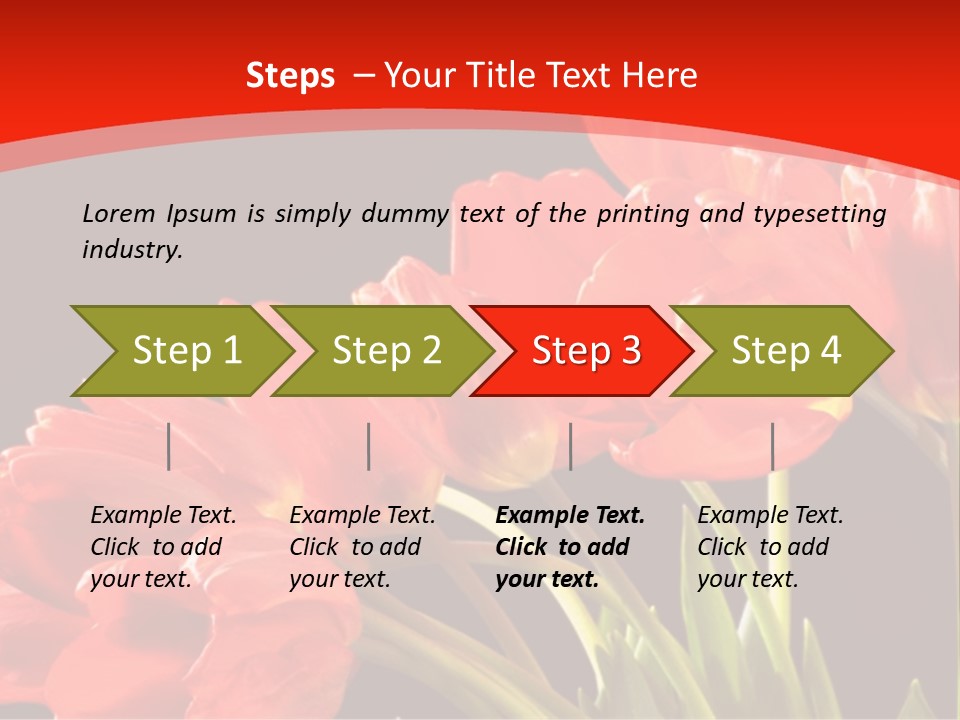 Steps – Your Title Text Here

Lorem Ipsum is simply dummy text of the printing and typesetting industry.

Step 1

Step 2

Step 3

Step 4

Example Text. Click to add your text.

Example Text. Click to add your text.

Example Text. Click to add your text.

Example Text. Click to add your text.